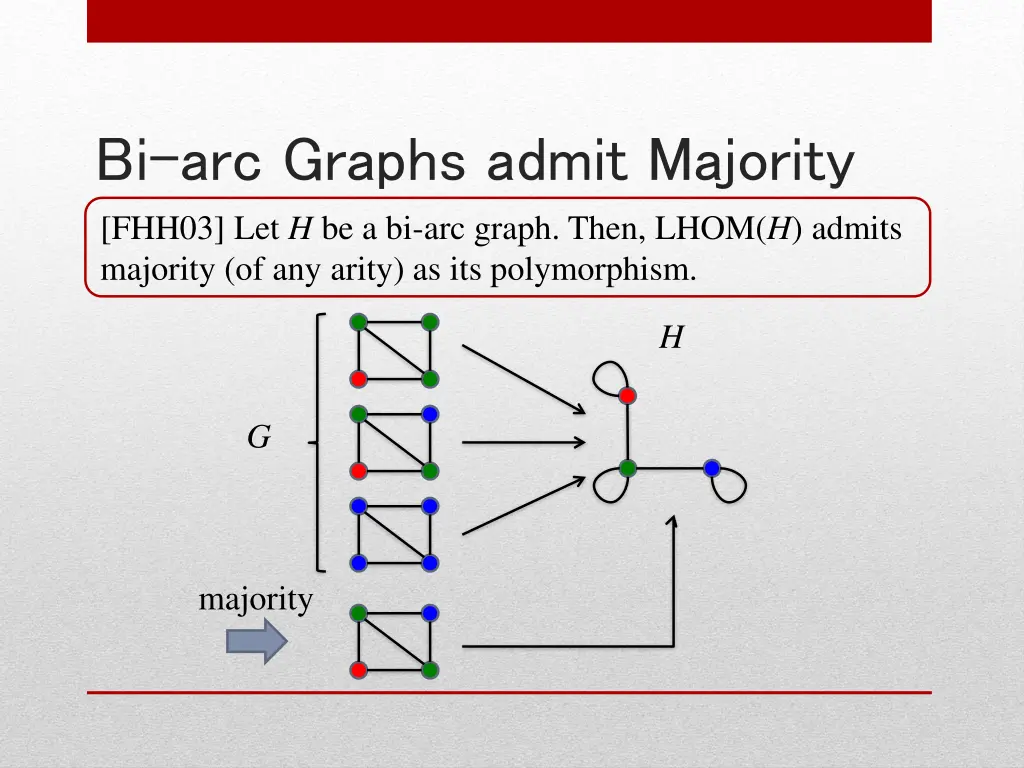 Bi-arc Graphs admit Majority

[FHH03] Let $H$ be a bi-arc graph. Then, LHOM($H$) admits majority (of any arity) as its polymorphism.

$H$

$G$

majority